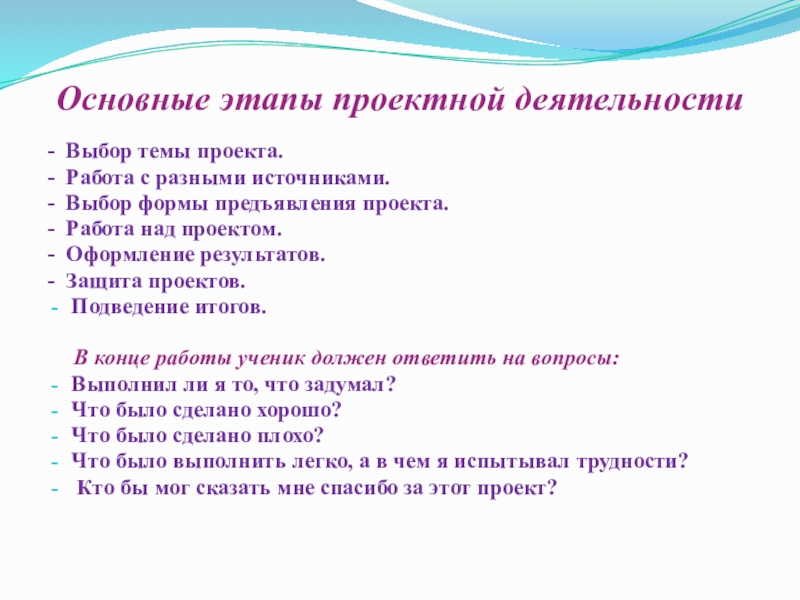 Основные этапы проектной деятельности

- Выбор темы проекта.
- Работа с разными источниками.
- Выбор формы предъявления проекта.
- Работа над проектом.
- Оформление результатов.
- Защита проектов.
- Подведение итогов.

В конце работы ученик должен ответить на вопросы:
- Выполнил ли я то, что задумал?
- Что было сделано хорошо?
- Что было сделано плохо?
- Что было выполнить легко, а в чем я испытывал трудности?
- Кто бы мог сказать мне спасибо за этот проект?